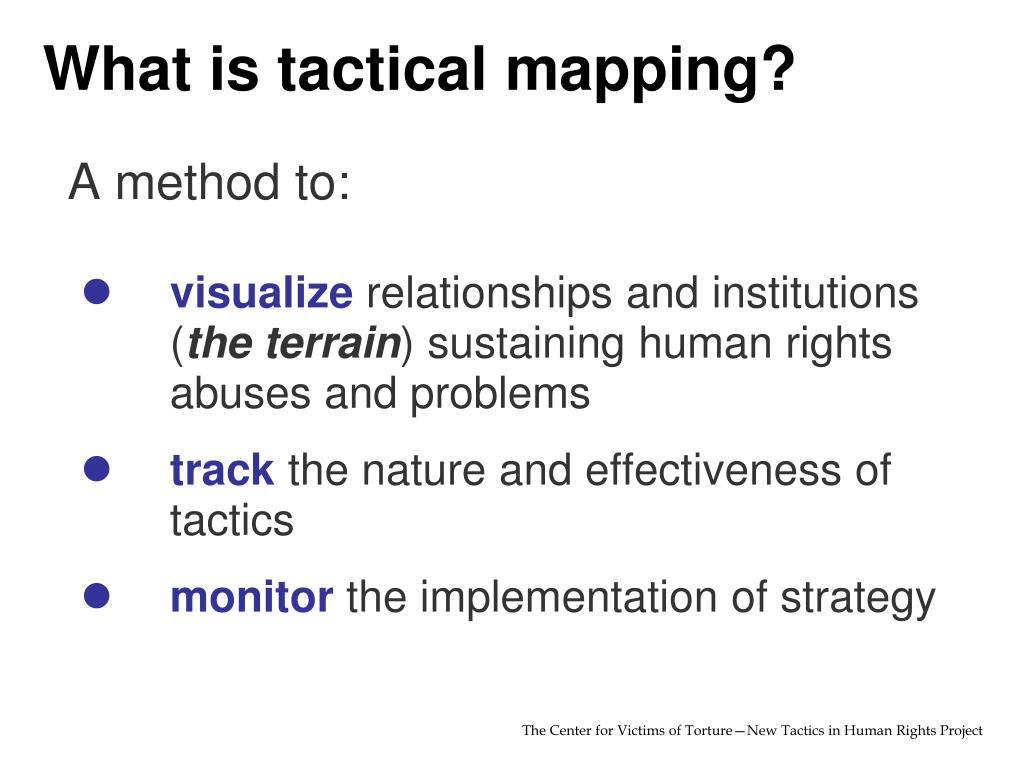 What is tactical mapping?

A method to:

- visualize relationships and institutions (the terrain) sustaining human rights abuses and problems
- track the nature and effectiveness of tactics
- monitor the implementation of strategy

The Center for Victims of Torture—New Tactics in Human Rights Project